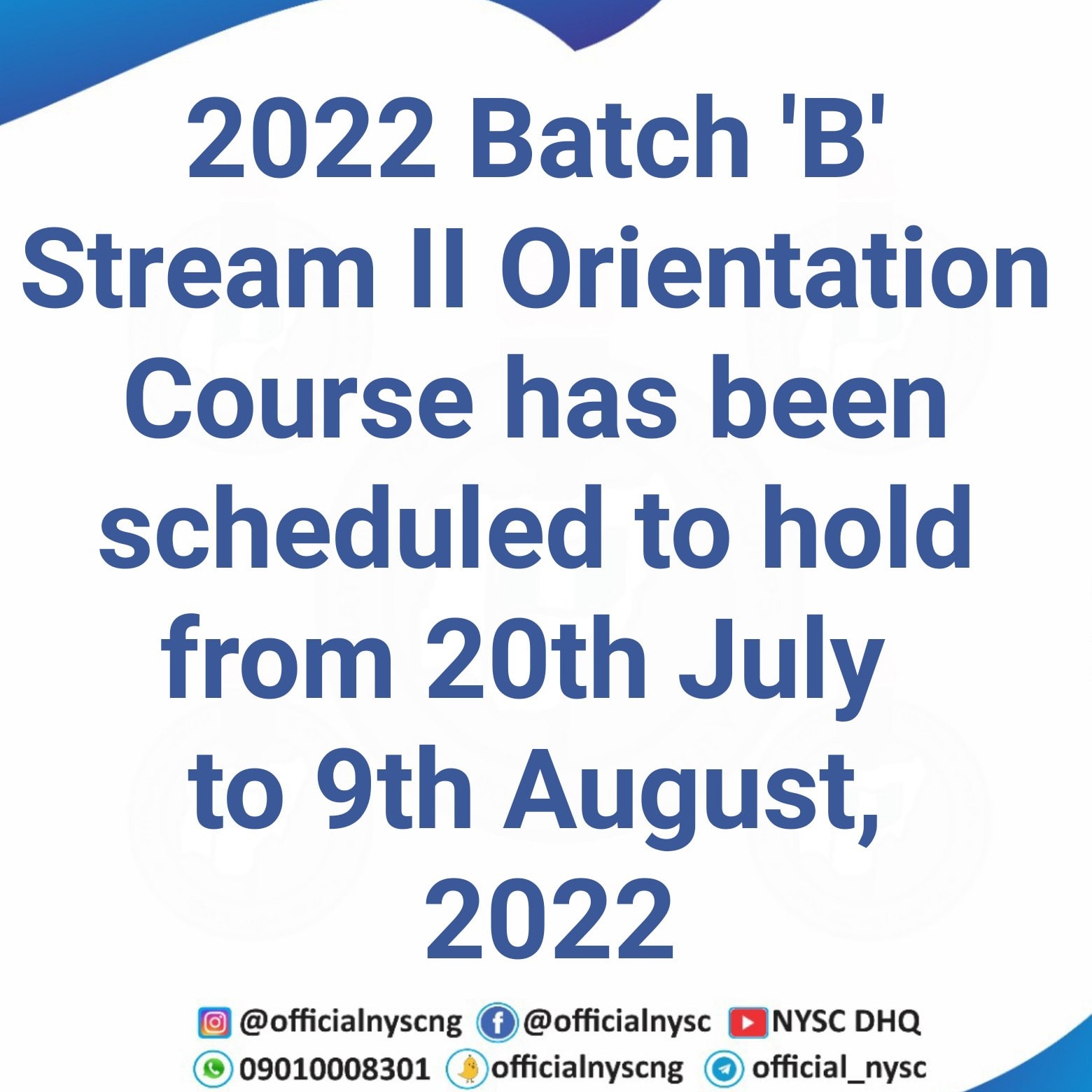 2022 Batch 'B' Stream II Orientation Course has been scheduled to hold from 20th July to 9th August, 2022

@officialnyscng @officialnysc NYSC DHQ
09010008301 officialnyscng official_nysc